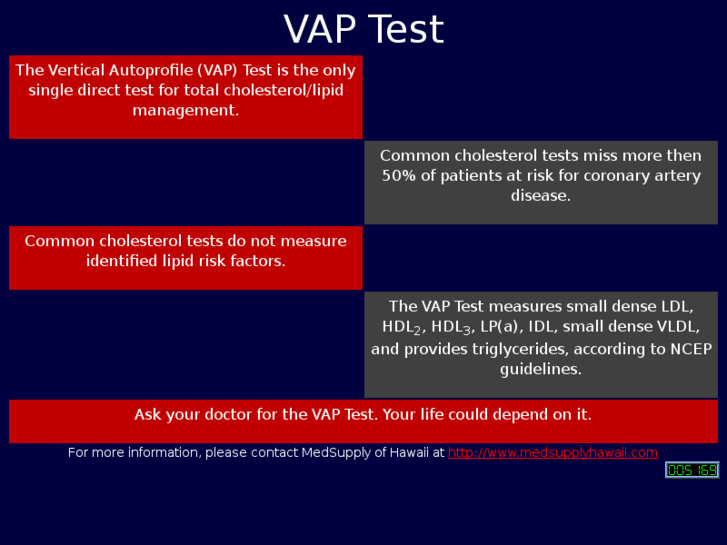 VAP Test

The Vertical Autoprofile (VAP) Test is the only single direct test for total cholesterol/lipid management.

Common cholesterol tests miss more then 50% of patients at risk for coronary artery disease.

Common cholesterol tests do not measure identified lipid risk factors.

The VAP Test measures small dense LDL, $HDL_2$, $HDL_3$, LP(a), IDL, small dense VLDL, and provides triglycerides, according to NCEP guidelines.

Ask your doctor for the VAP Test. Your life could depend on it.

For more information, please contact MedSupply of Hawaii at http://www.medsupplyhawaii.com

005169